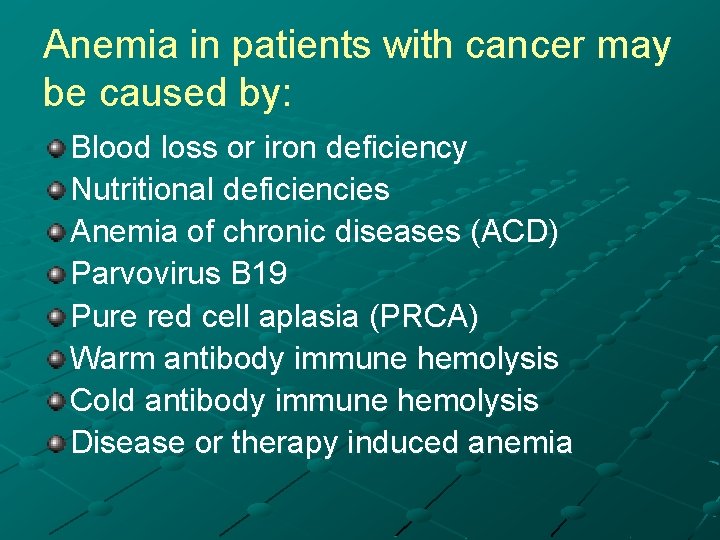 Anemia in patients with cancer may be caused by:

- Blood loss or iron deficiency
- Nutritional deficiencies
- Anemia of chronic diseases (ACD)
- Parvovirus B19
- Pure red cell aplasia (PRCA)
- Warm antibody immune hemolysis
- Cold antibody immune hemolysis
- Disease or therapy induced anemia